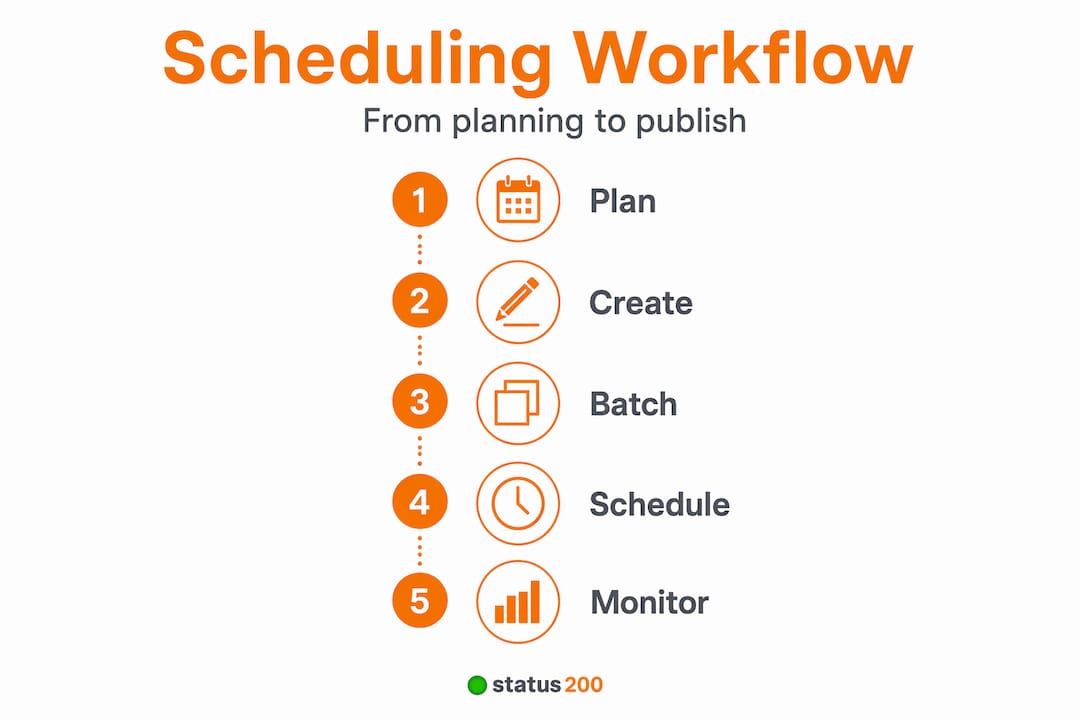 Scheduling Workflow

From planning to publish

1 Plan

2 Create

3 Batch

4 Schedule

5 Monitor

status 200